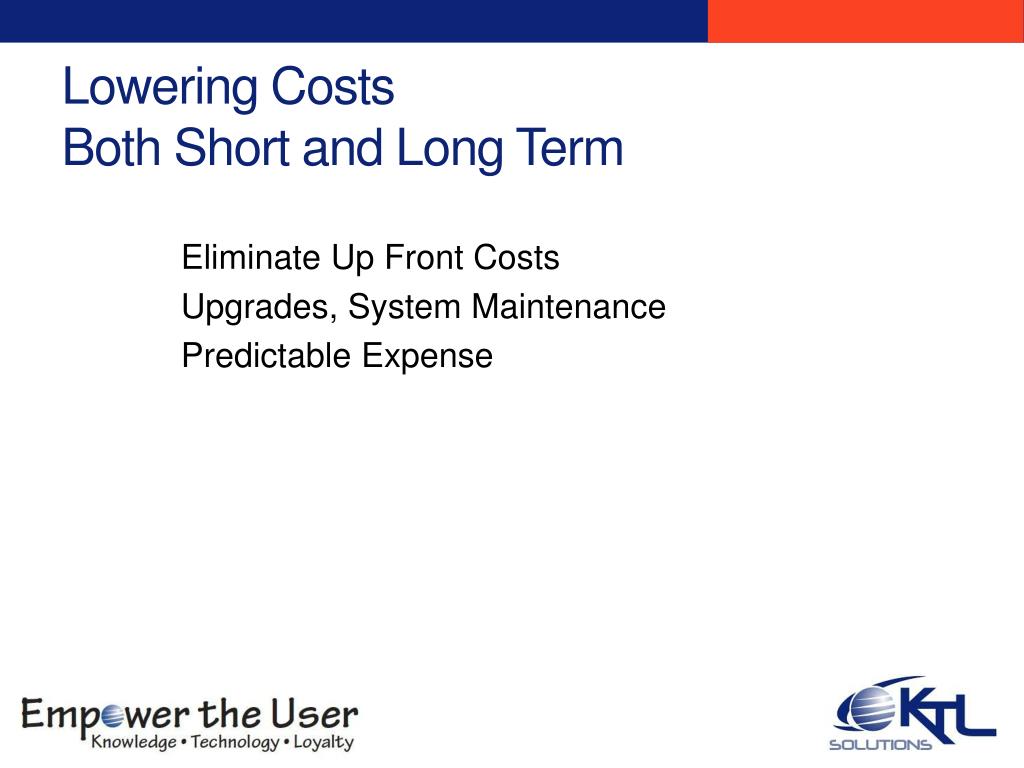 Lowering Costs
Both Short and Long Term

Eliminate Up Front Costs
Upgrades, System Maintenance
Predictable Expense

Empower the User
Knowledge • Technology • Loyalty

KTL
SOLUTIONS